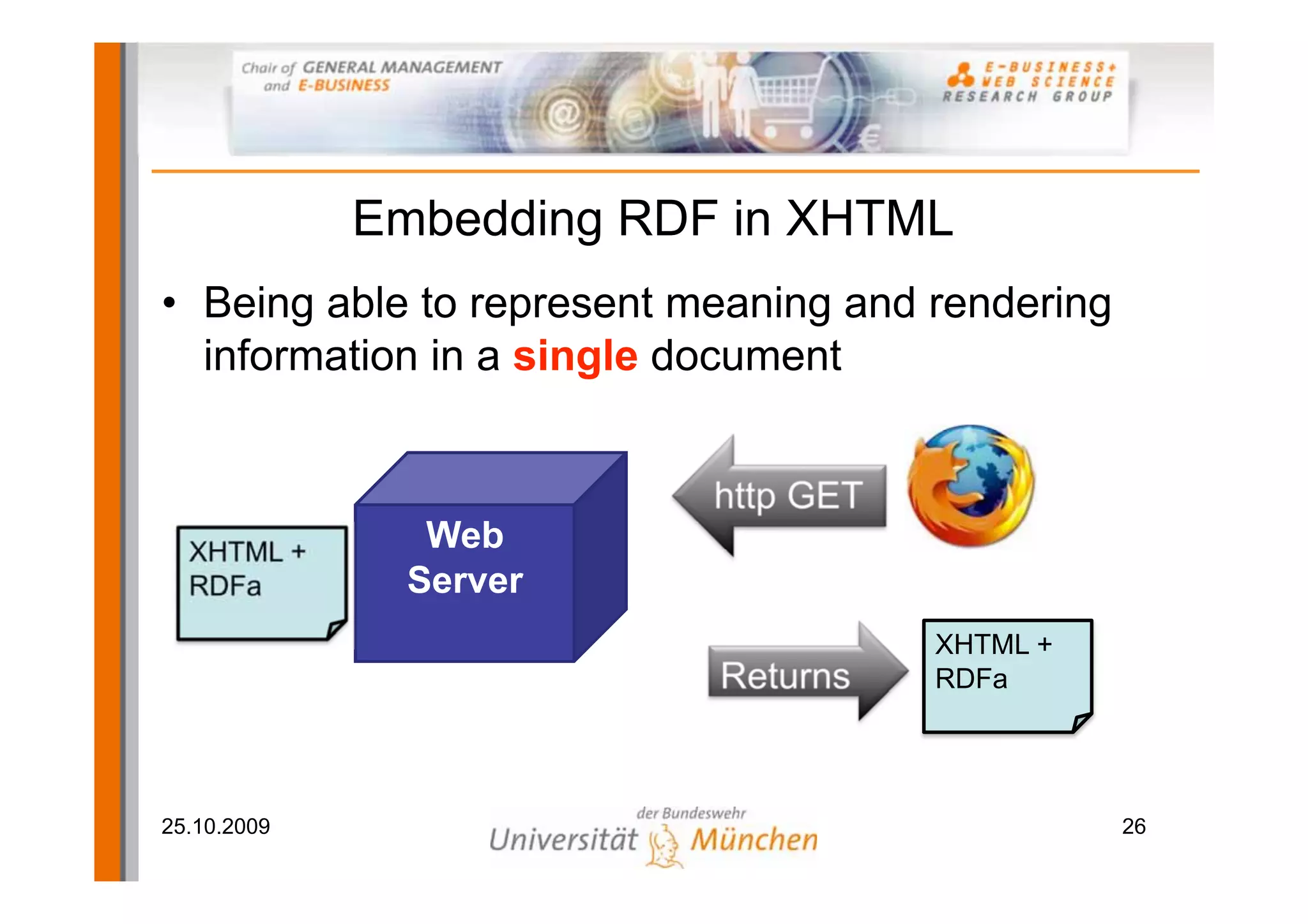 Chair of GENERAL MANAGEMENT and E-BUSINESS

E-BUSINESS+ WEB SCIENCE RESEARCH GROUP

Embedding RDF in XHTML

• Being able to represent meaning and rendering information in a single document

XHTML + RDFa

Web Server

http GET

Returns

XHTML + RDFa

25.10.2009

Universität der Bundeswehr München

26